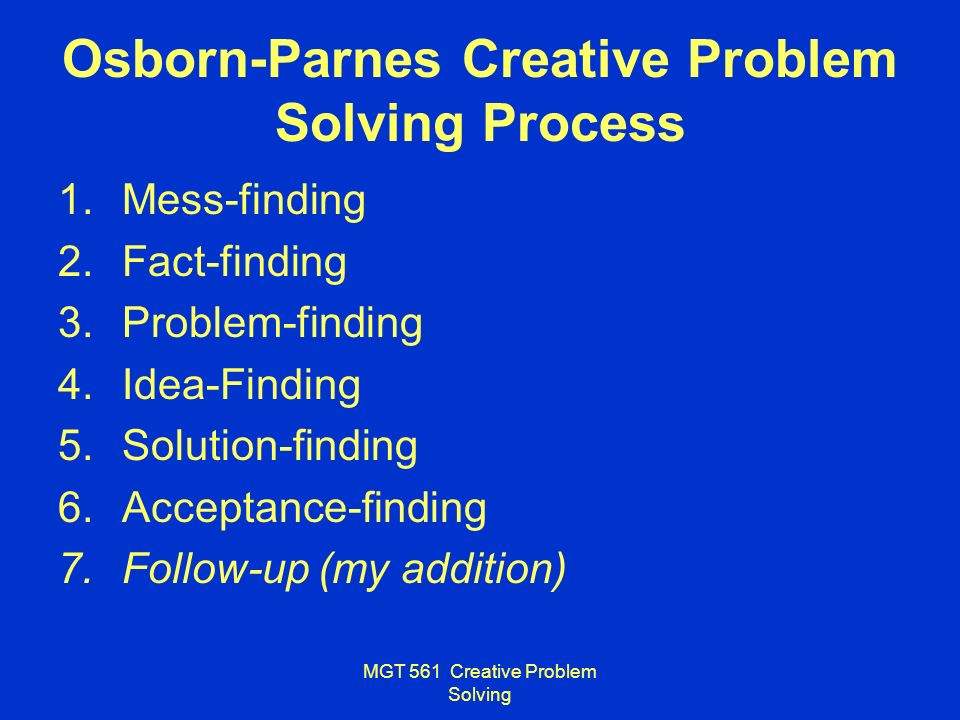 Osborn-Parnes Creative Problem Solving Process

1. Mess-finding
2. Fact-finding
3. Problem-finding
4. Idea-Finding
5. Solution-finding
6. Acceptance-finding
7. Follow-up (my addition)

MGT 561 Creative Problem Solving